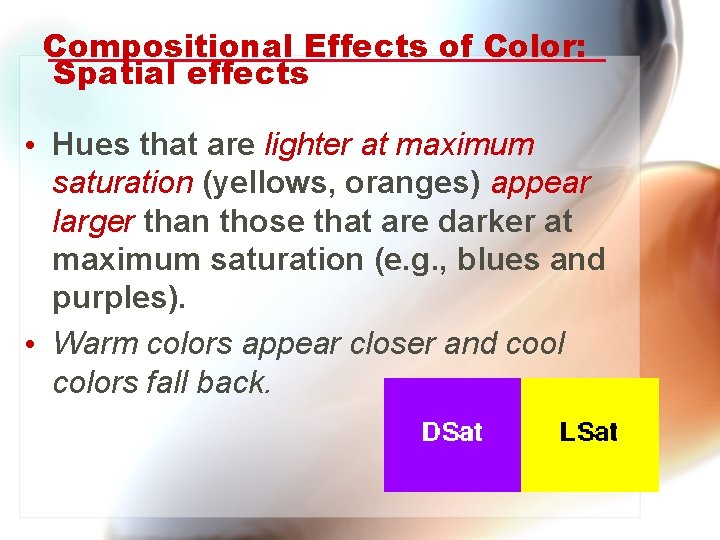 Compositional Effects of Color: Spatial effects

• Hues that are lighter at maximum saturation (yellows, oranges) appear larger than those that are darker at maximum saturation (e.g., blues and purples).

• Warm colors appear closer and cool colors fall back.

DSat

LSat